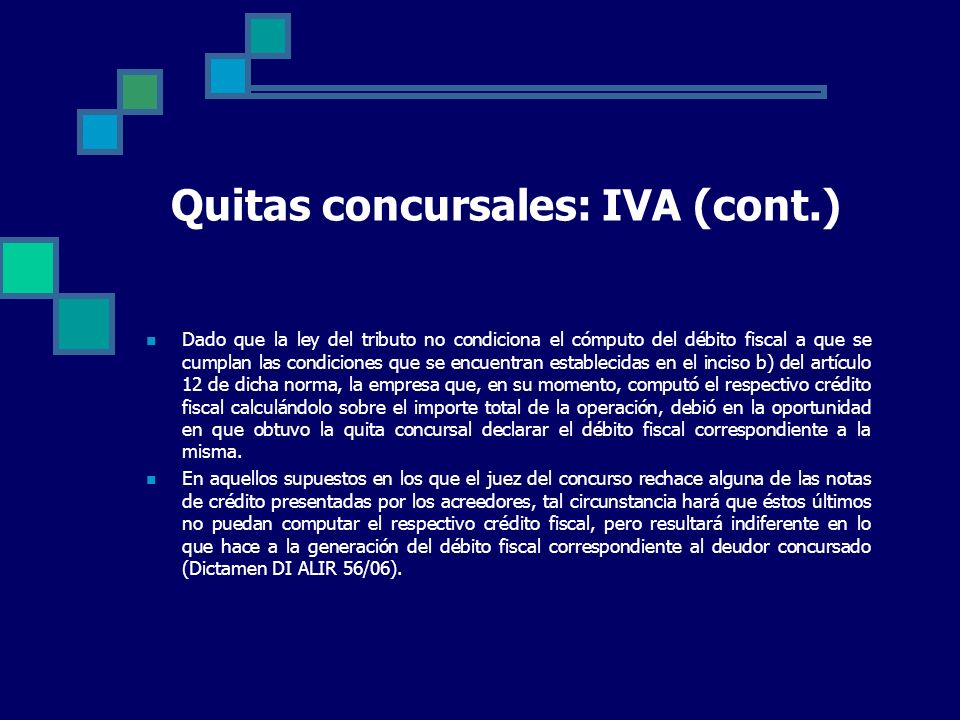 Quitas concursales: IVA (cont.)

Dado que la ley del tributo no condiciona el cómputo del débito fiscal a que se cumplan las condiciones que se encuentran establecidas en el inciso b) del artículo 12 de dicha norma, la empresa que, en su momento, computó el respectivo crédito fiscal calculándolo sobre el importe total de la operación, debió en la oportunidad en que obtuvo la quita concursal declarar el débito fiscal correspondiente a la misma.

En aquellos supuestos en los que el juez del concurso rechace alguna de las notas de crédito presentadas por los acreedores, tal circunstancia hará que éstos últimos no puedan computar el respectivo crédito fiscal, pero resultará indiferente en lo que hace a la generación del débito fiscal correspondiente al deudor concursado (Dictamen DI ALIR 56/06).